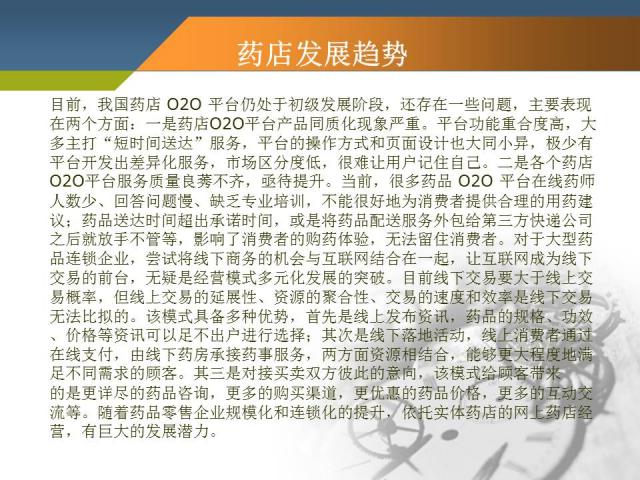 药店发展趋势

目前，我国药店 O2O 平台仍处于初级发展阶段，还存在一些问题，主要表现在两个方面：一是药店O2O平台产品同质化现象严重。平台功能重合度高，大多主打“短时间送达”服务，平台的操作方式和页面设计也大同小异，极少有平台开发出差异化服务，市场区分度低，很难让用户记住自己。二是各个药店O2O平台服务质量良莠不齐，亟待提升。当前，很多药品 O2O 平台在线药师人数少、回答问题慢、缺乏专业培训，不能很好地为消费者提供合理的用药建议；药品送达时间超出承诺时间，或是将药品配送服务外包给第三方快递公司之后就放手不管等，影响了消费者的购药体验，无法留住消费者。对于大型药品连锁企业，尝试将线下商务的机会与互联网结合在一起，让互联网成为线下交易的前台，无疑是经营模式多元化发展的突破。目前线下交易要大于线上交易概率，但线上交易的延展性、资源的聚合性、交易的速度和效率是线下交易无法比拟的。该模式具备多种优势，首先是线上发布资讯，药品的规格、功效、价格等资讯可以足不出户进行选择；其次是线下落地活动，线上消费者通过在线支付，由线下药房承接药事服务，两方面资源相结合，能够更大程度地满足不同需求的顾客。其三是对接买卖双方彼此的意向，该模式给顾客带来的是更详尽的药品咨询，更多的购买渠道，更优惠的药品价格，更多的互动交流等。随着药品零售企业规模化和连锁化的提升，依托实体药店的网上药店经营，有巨大的发展潜力。